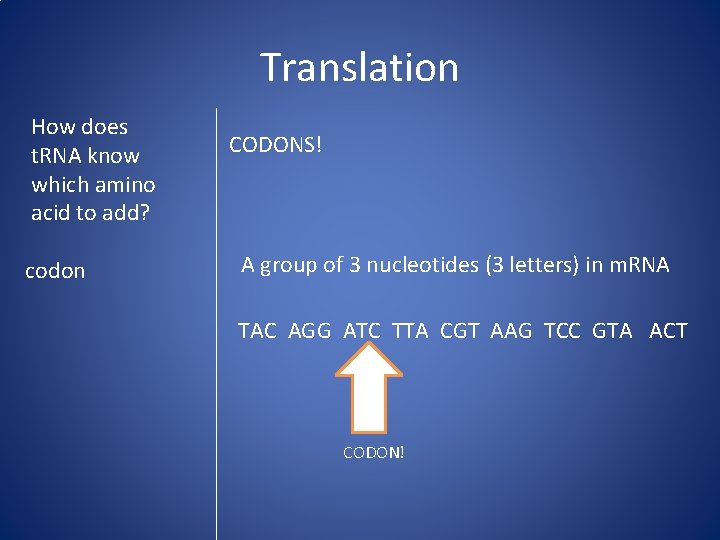 Translation

How does tRNA know which amino acid to add?

codon

CODONS!

A group of 3 nucleotides (3 letters) in mRNA

TAC AGG ATC TTA CGT AAG TCC GTA ACT

CODON!